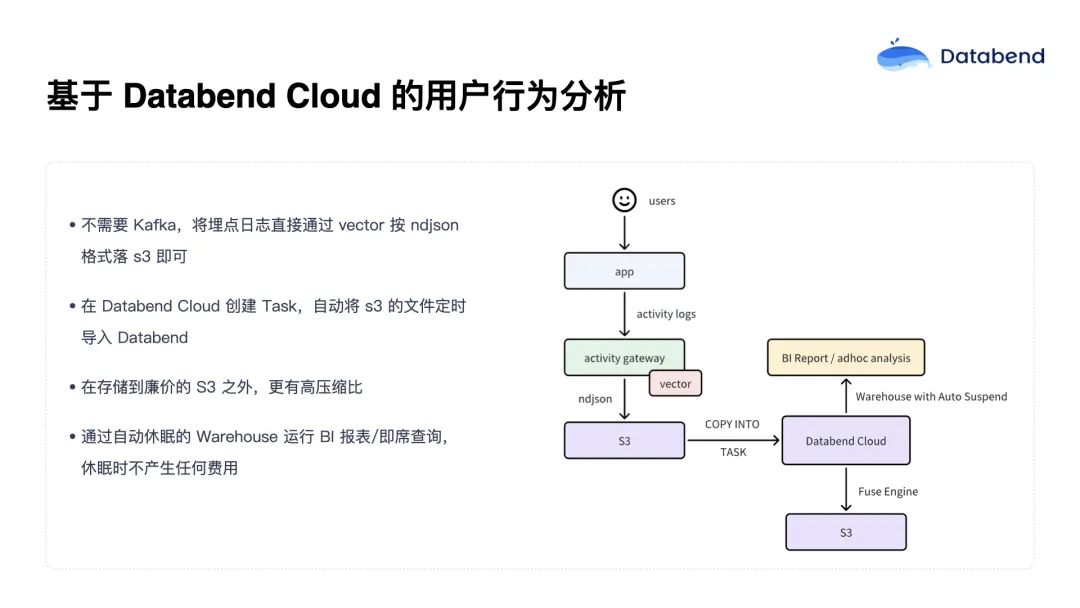 Databend

基于 Databend Cloud 的用户行为分析

• 不需要 Kafka，将埋点日志直接通过 vector 按 ndjson 格式落 s3 即可

• 在 Databend Cloud 创建 Task，自动将 s3 的文件定时导入 Databend

• 在存储到廉价的 S3 之外，更有高压缩比

• 通过自动休眠的 Warehouse 运行 BI 报表/即席查询，休眠时不产生任何费用

users

app

activity logs

activity gateway

vector

ndjson

S3

COPY INTO

TASK

Databend Cloud

Warehouse with Auto Suspend

BI Report / adhoc analysis

Fuse Engine

S3